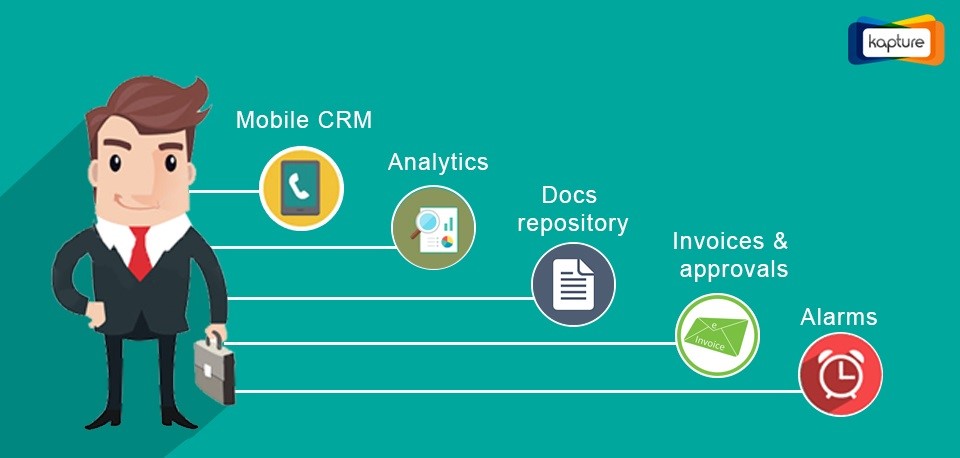 kapture

Mobile CRM

Analytics

Docs repository

Invoices & approvals

e Invoice

Alarms